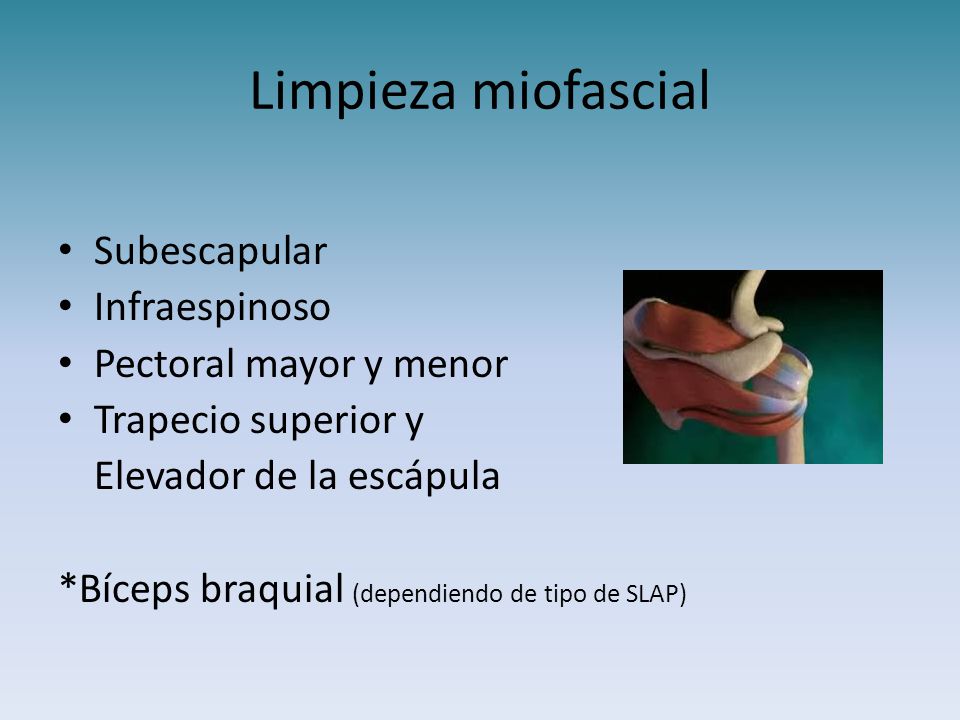 Limpieza miofascial

• Subescapular
• Infraespinoso
• Pectoral mayor y menor
• Trapecio superior y Elevador de la escápula

*Bíceps braquial (dependiendo de tipo de SLAP)